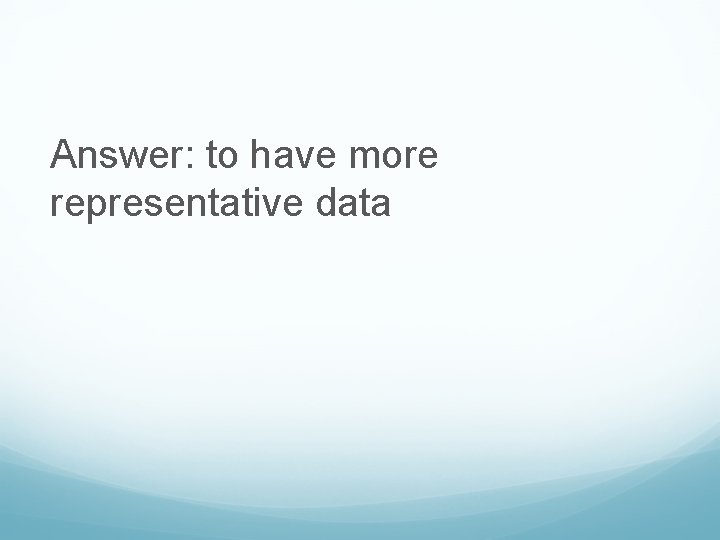 Answer: to have more representative data